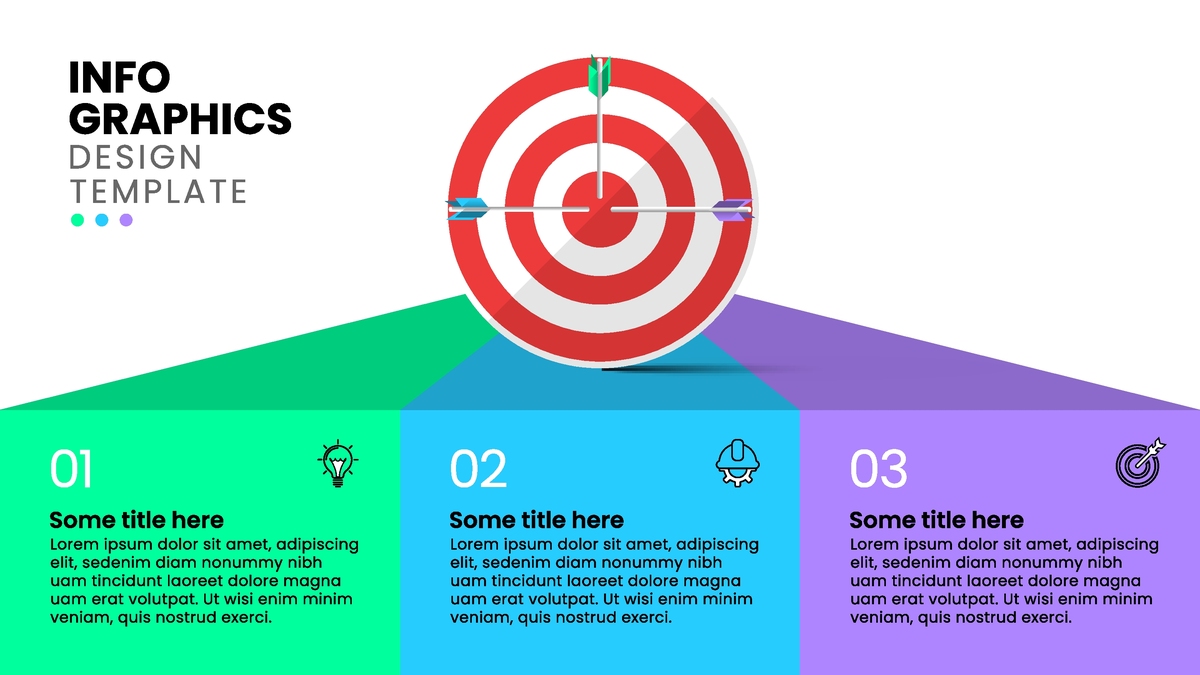 INFO GRAPHICS
DESIGN TEMPLATE

01

Some title here
Lorem ipsum dolor sit amet, adipiscing elit, sedenim diam nonummy nibh uam tincidunt laoreet dolore magna uam erat volutpat. Ut wisi enim minim veniam, quis nostrud exerci.

02

Some title here
Lorem ipsum dolor sit amet, adipiscing elit, sedenim diam nonummy nibh uam tincidunt laoreet dolore magna uam erat volutpat. Ut wisi enim minim veniam, quis nostrud exerci.

03

Some title here
Lorem ipsum dolor sit amet, adipiscing elit, sedenim diam nonummy nibh uam tincidunt laoreet dolore magna uam erat volutpat. Ut wisi enim minim veniam, quis nostrud exerci.